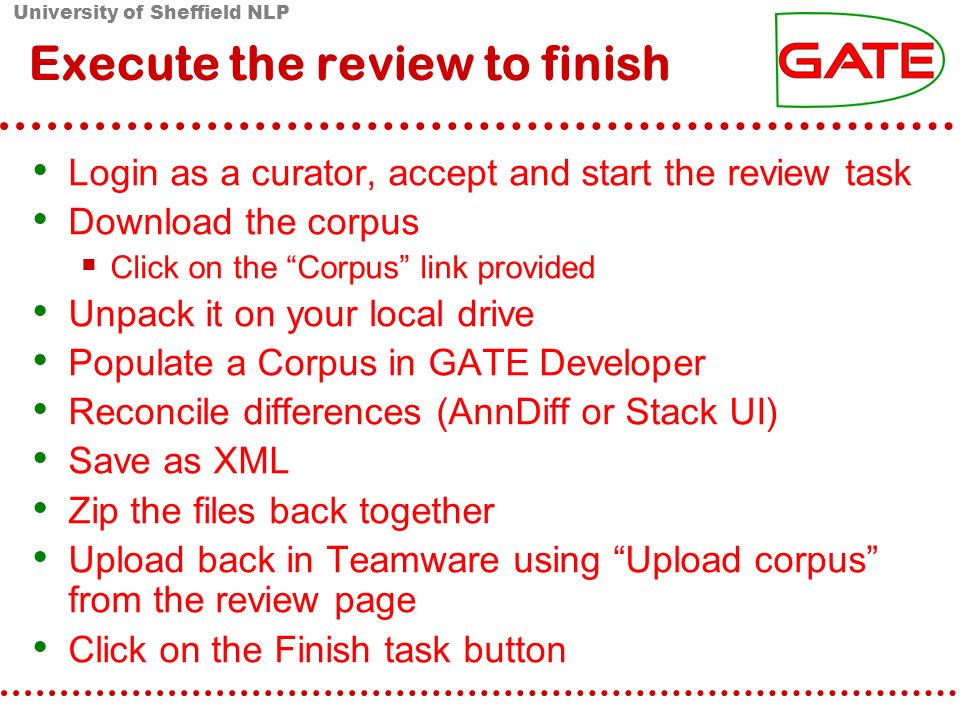 University of Sheffield NLP

Execute the review to finish

GATE

- Login as a curator, accept and start the review task
- Download the corpus
  - Click on the “Corpus” link provided
- Unpack it on your local drive
- Populate a Corpus in GATE Developer
- Reconcile differences (AnnDiff or Stack UI)
- Save as XML
- Zip the files back together
- Upload back in Teamware using “Upload corpus” from the review page
- Click on the Finish task button